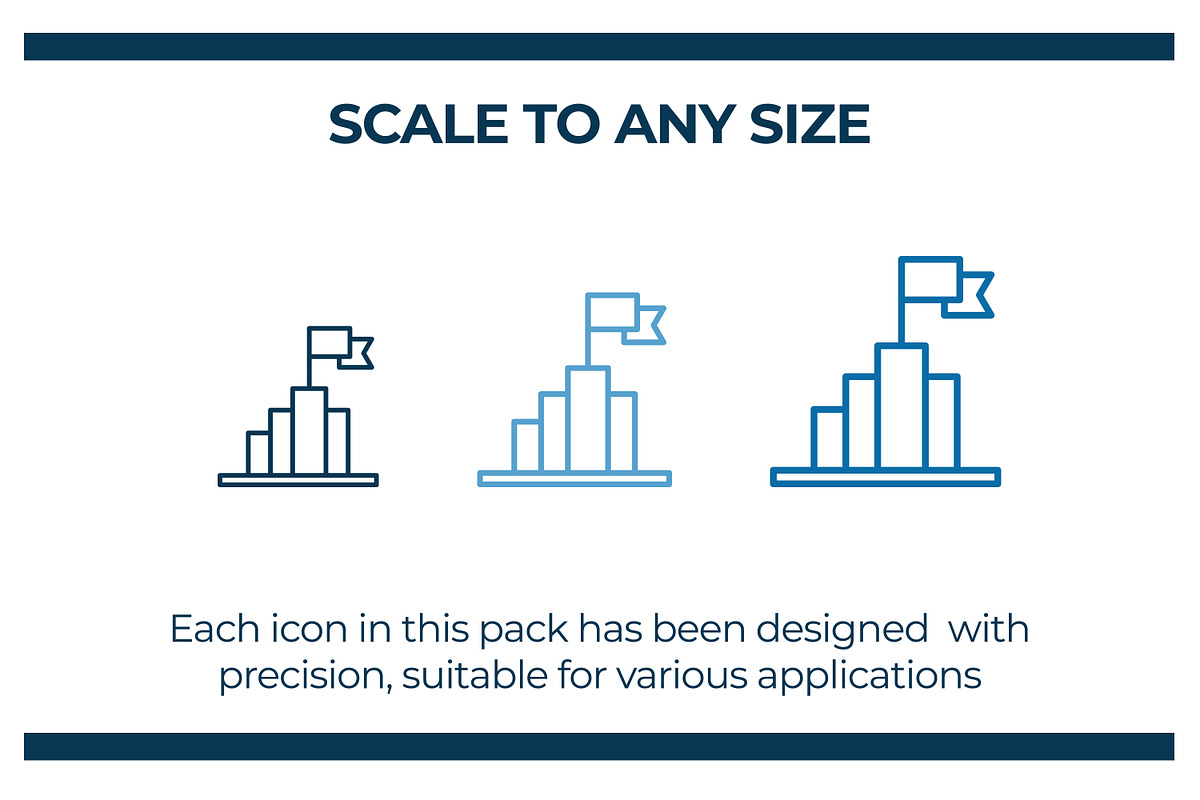 SCALE TO ANY SIZE

Each icon in this pack has been designed with precision, suitable for various applications